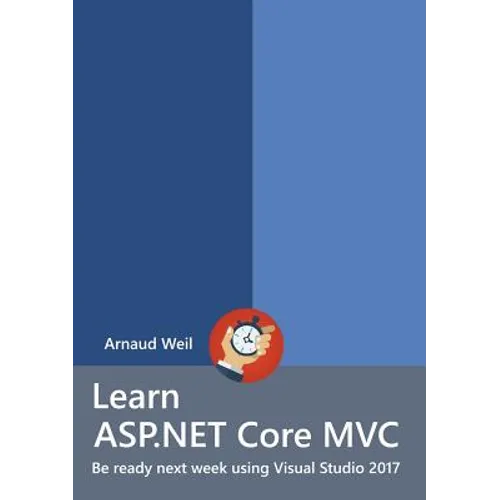 Arnaud Weil

Learn
ASP.NET Core MVC

Be ready next week using Visual Studio 2017